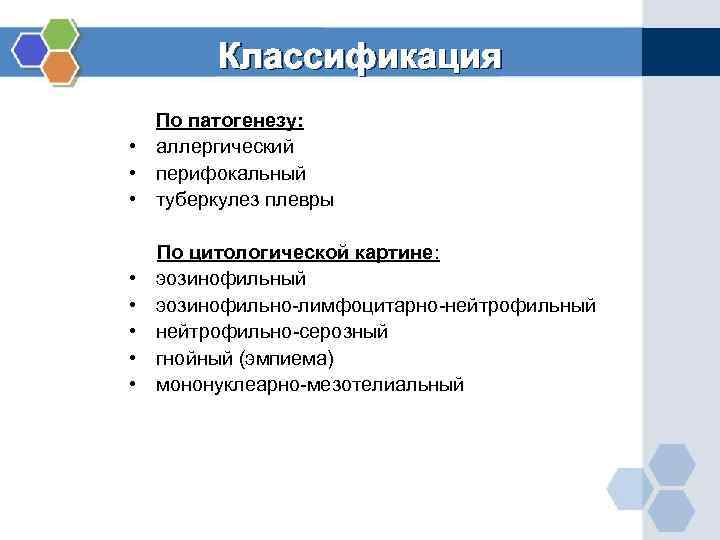 Классификация

По патогенезу:
• аллергический
• перифокальный
• туберкулез плевры

По цитологической картине:
• эозинофильный
• эозинофильно-лимфоцитарно-нейтрофильный
• нейтрофильно-серозный
• гнойный (эмпиема)
• мононуклеарно-мезотелиальный